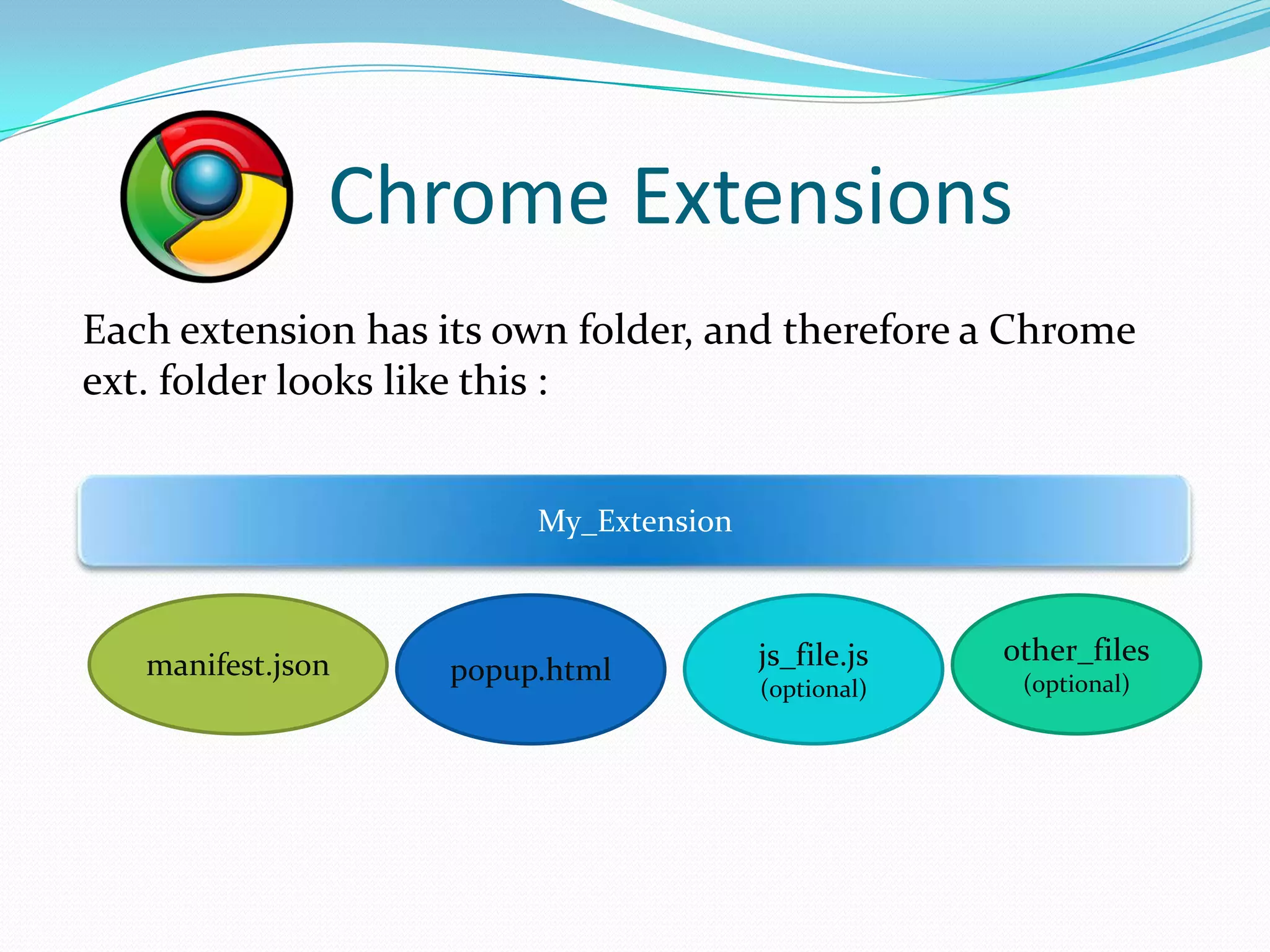 Chrome Extensions

Each extension has its own folder, and therefore a Chrome ext. folder looks like this :

My_Extension

manifest.json

popup.html

js_file.js
(optional)

other_files
(optional)